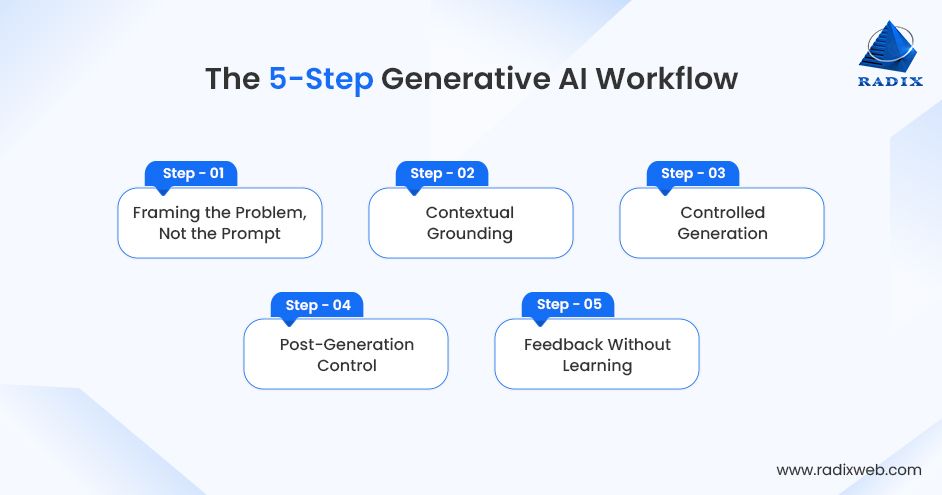 The 5-Step Generative AI Workflow

RADIX

Step - 01
Framing the Problem, Not the Prompt

Step - 02
Contextual Grounding

Step - 03
Controlled Generation

Step - 04
Post-Generation Control

Step - 05
Feedback Without Learning

www.radixweb.com